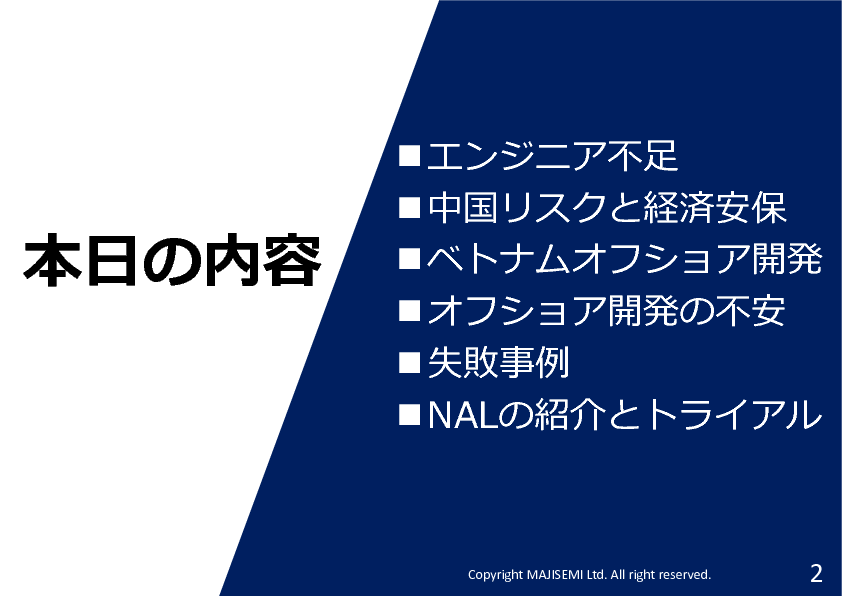 本日の内容

■エンジニア不足
■中国リスクと経済安保
■ベトナムオフショア開発
■オフショア開発の不安
■失敗事例
■NALの紹介とトライアル

Copyright MAJISEMI Ltd. All right reserved.

2